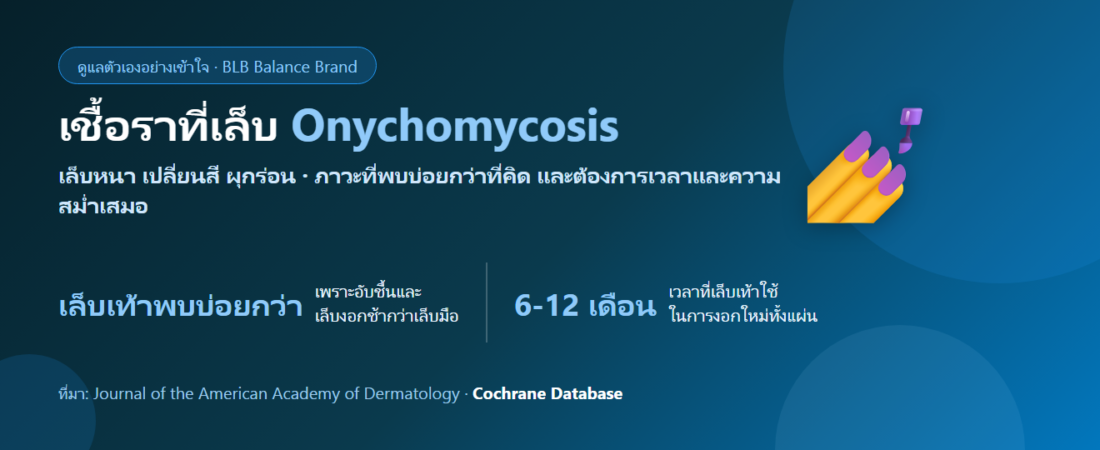 ดูแลตัวเองอย่างเข้าใจ · BLB Balance Brand

เชื้อราที่เล็บ Onychomycosis

เล็บหนา เปลี่ยนสี ผุกร่อน · ภาวะที่พบบ่อยกว่าที่คิด และต้องการเวลาและความสม่ำเสมอ

เล็บเท้าพบบ่อยกว่า

เพราะอับชื้นและเล็บงอกช้ากว่าเล็บมือ

6-12 เดือน

เวลาที่เล็บเท้าใช้ในการงอกใหม่ทั้งแผ่น

ที่มา: Journal of the American Academy of Dermatology · Cochrane Database